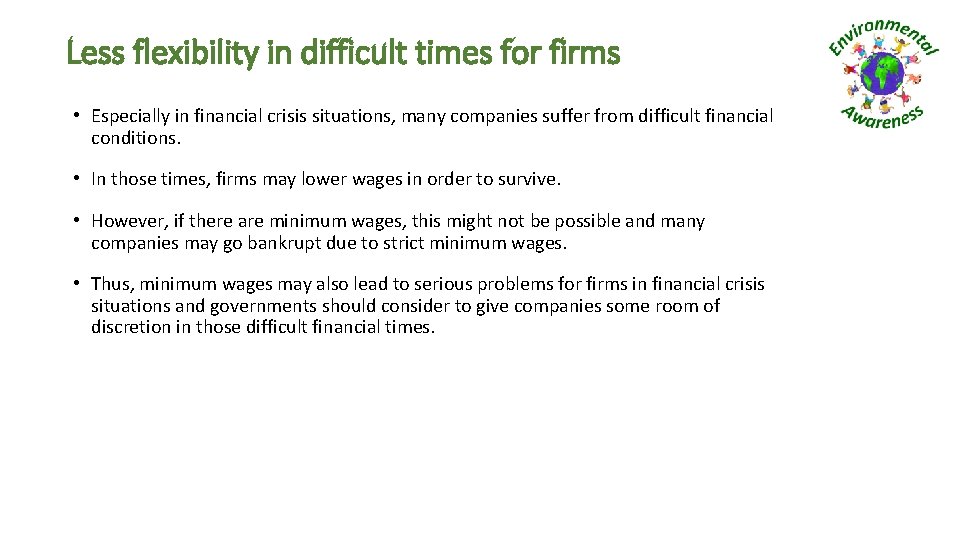 Less flexibility in difficult times for firms

Environmental Awareness

• Especially in financial crisis situations, many companies suffer from difficult financial conditions.

• In those times, firms may lower wages in order to survive.

• However, if there are minimum wages, this might not be possible and many companies may go bankrupt due to strict minimum wages.

• Thus, minimum wages may also lead to serious problems for firms in financial crisis situations and governments should consider to give companies some room of discretion in those difficult financial times.